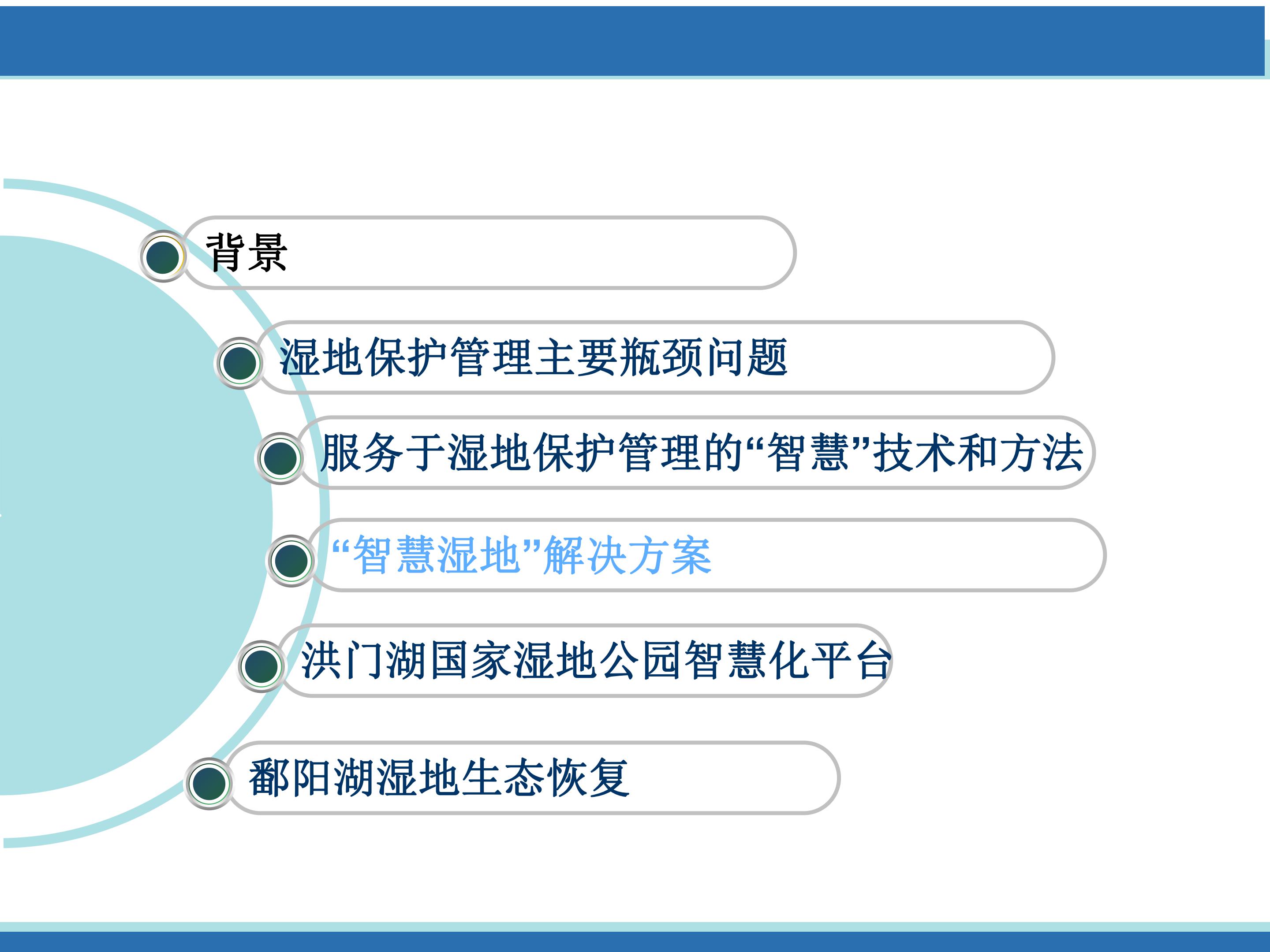 背景

湿地保护管理主要瓶颈问题

服务于湿地保护管理的“智慧”技术和方法

“智慧湿地”解决方案

洪门湖国家湿地公园智慧化平台

鄱阳湖湿地生态恢复